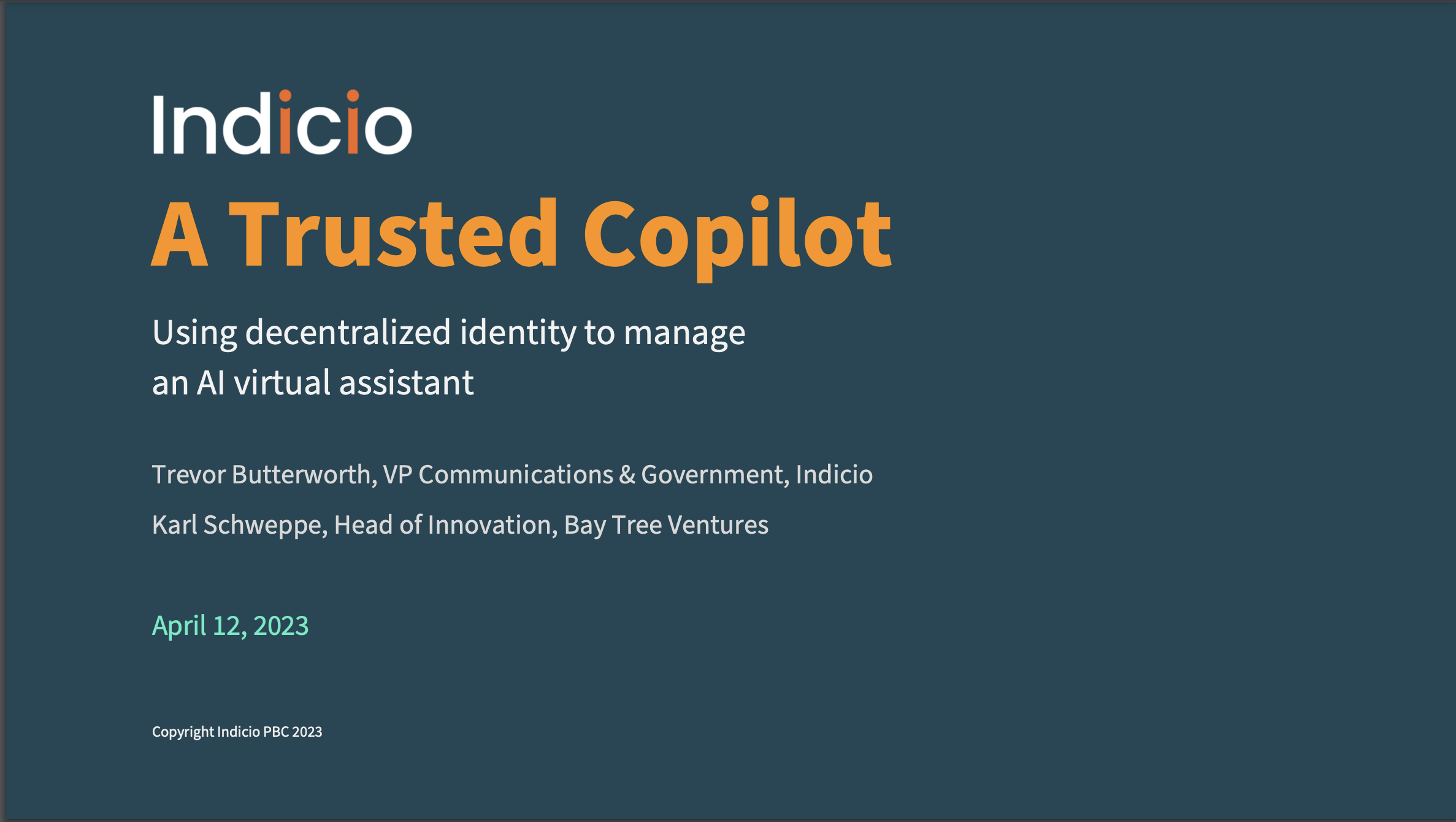 Indicio

A Trusted Copilot

Using decentralized identity to manage an AI virtual assistant

Trevor Butterworth, VP Communications & Government, Indicio

Karl Schweppe, Head of Innovation, Bay Tree Ventures

April 12, 2023

Copyright Indicio PBC 2023